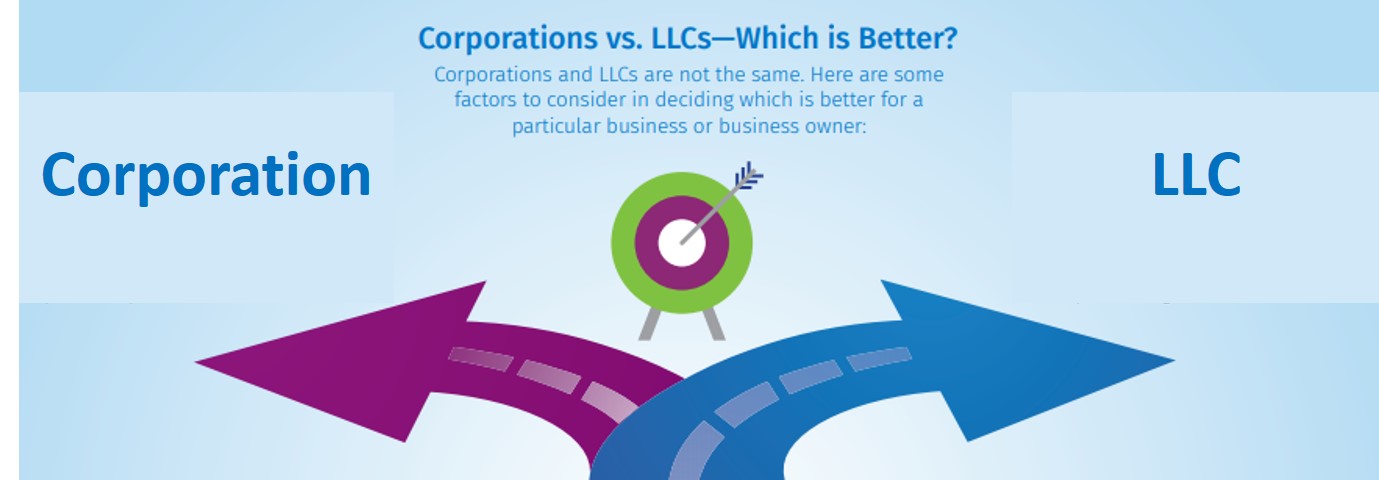 Corporations vs. LLCs—Which is Better?

Corporations and LLCs are not the same. Here are some factors to consider in deciding which is better for a particular business or business owner:

Corporation

LLC